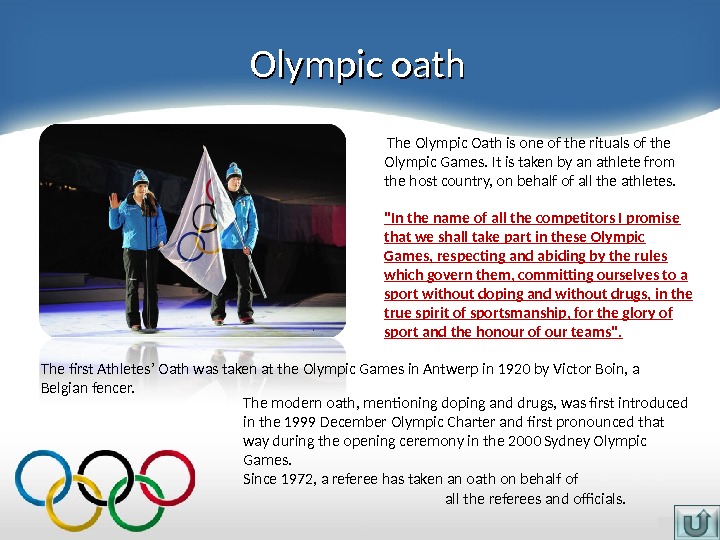 Olympic oath

The Olympic Oath is one of the rituals of the Olympic Games. It is taken by an athlete from the host country, on behalf of all the athletes.

"In the name of all the competitors I promise that we shall take part in these Olympic Games, respecting and abiding by the rules which govern them, committing ourselves to a sport without doping and without drugs, in the true spirit of sportsmanship, for the glory of sport and the honour of our teams".

The first Athletes' Oath was taken at the Olympic Games in Antwerp in 1920 by Victor Boin, a Belgian fencer.

The modern oath, mentioning doping and drugs, was first introduced in the 1999 December Olympic Charter and first pronounced that way during the opening ceremony in the 2000 Sydney Olympic Games.
Since 1972, a referee has taken an oath on behalf of all the referees and officials.